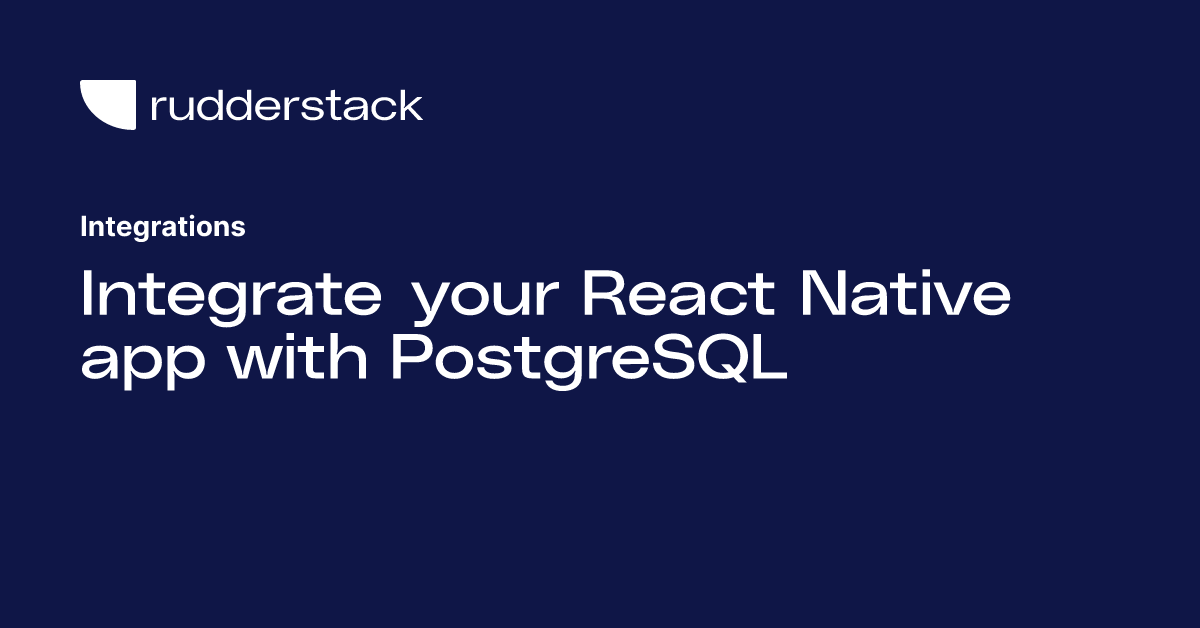 rudderstack

Integrations

Integrate your React Native app with PostgreSQL